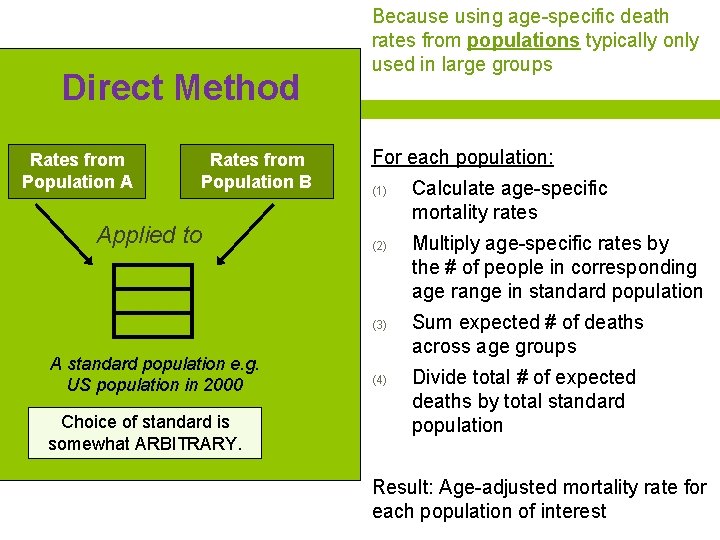 Because using age-specific death rates from populations typically only used in large groups

Direct Method

Rates from Population A

Rates from Population B

Applied to

A standard population e.g. US population in 2000

Choice of standard is somewhat ARBITRARY.

For each population:

(1) Calculate age-specific mortality rates

(2) Multiply age-specific rates by the # of people in corresponding age range in standard population

(3) Sum expected # of deaths across age groups

(4) Divide total # of expected deaths by total standard population

Result: Age-adjusted mortality rate for each population of interest